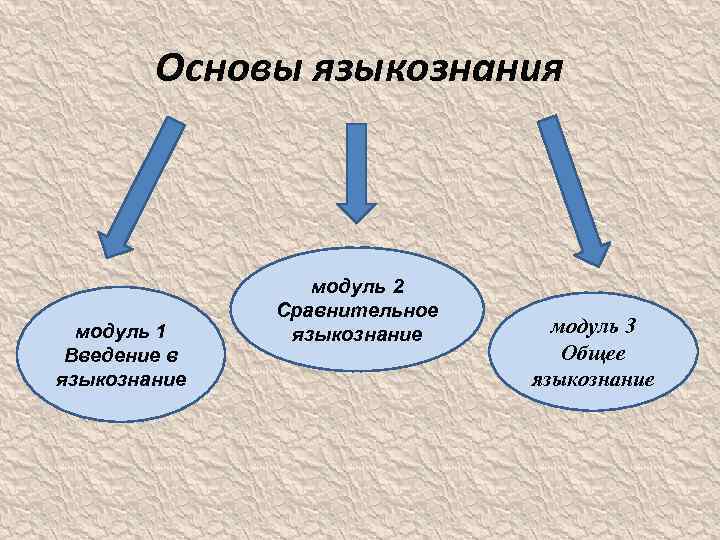 Основы языкознания

модуль 1
Введение в языкознание

модуль 2
Сравнительное языкознание

модуль 3
Общее языкознание